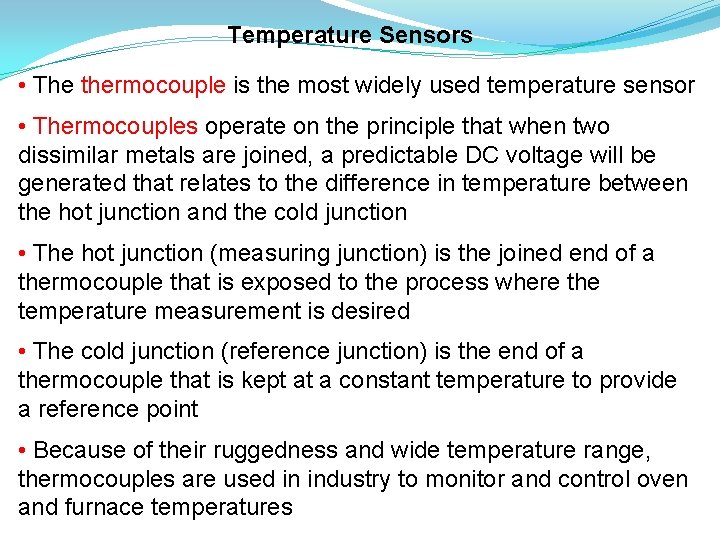 Temperature Sensors

• The thermocouple is the most widely used temperature sensor

• Thermocouples operate on the principle that when two dissimilar metals are joined, a predictable DC voltage will be generated that relates to the difference in temperature between the hot junction and the cold junction

• The hot junction (measuring junction) is the joined end of a thermocouple that is exposed to the process where the temperature measurement is desired

• The cold junction (reference junction) is the end of a thermocouple that is kept at a constant temperature to provide a reference point

• Because of their ruggedness and wide temperature range, thermocouples are used in industry to monitor and control oven and furnace temperatures